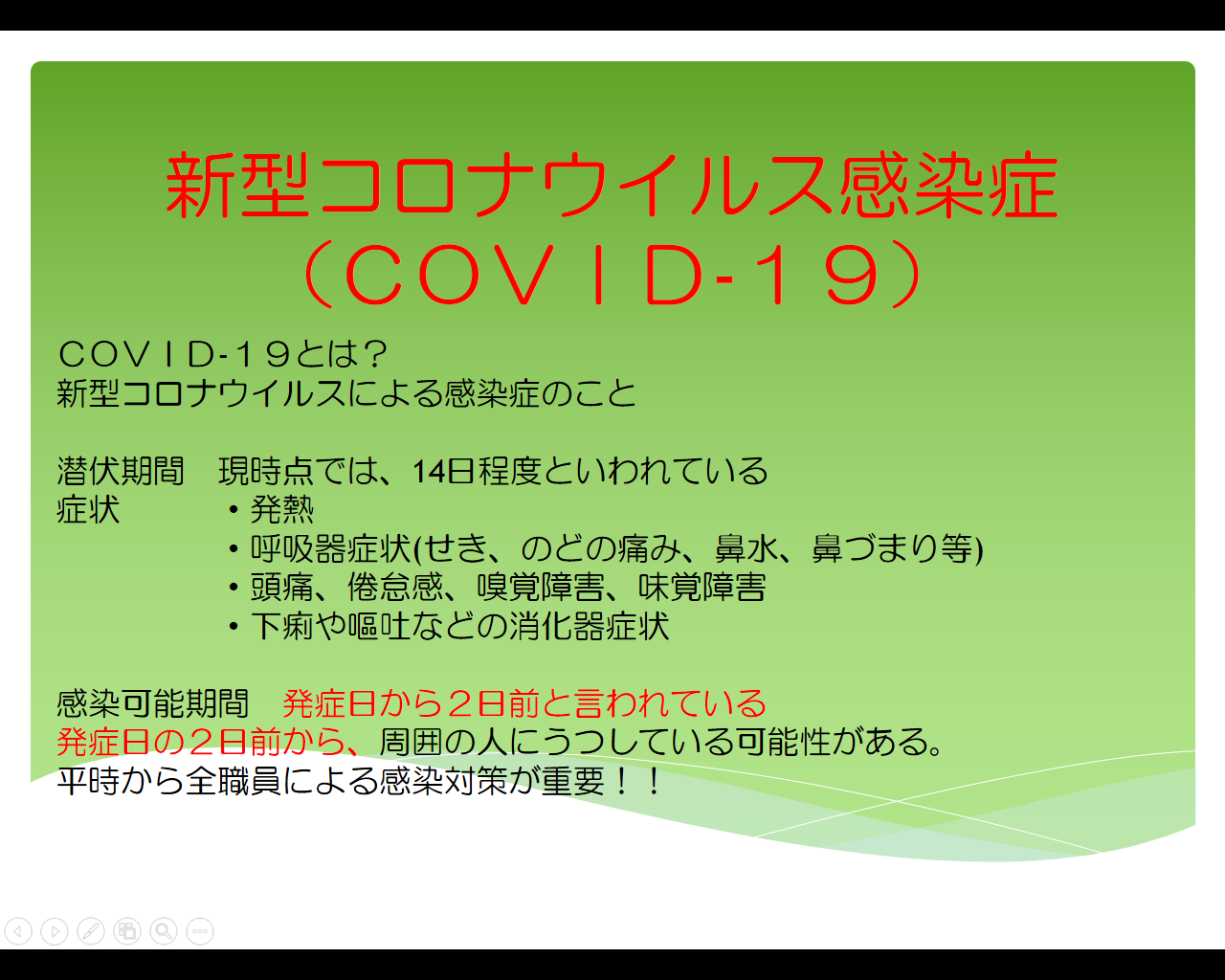 新型コロナウイルス感染症
（ＣＯＶＩＤ-１９）

ＣＯＶＩＤ-１９とは？
新型コロナウイルスによる感染症のこと

潜伏期間　現時点では、14日程度といわれている
症状　・発熱
・呼吸器症状(せき、のどの痛み、鼻水、鼻づまり等)
・頭痛、倦怠感、嗅覚障害、味覚障害
・下痢や嘔吐などの消化器症状

感染可能期間　発症日から２日前と言われている
発症日の２日前から、周囲の人にうつしている可能性がある。
平時から全職員による感染対策が重要！！